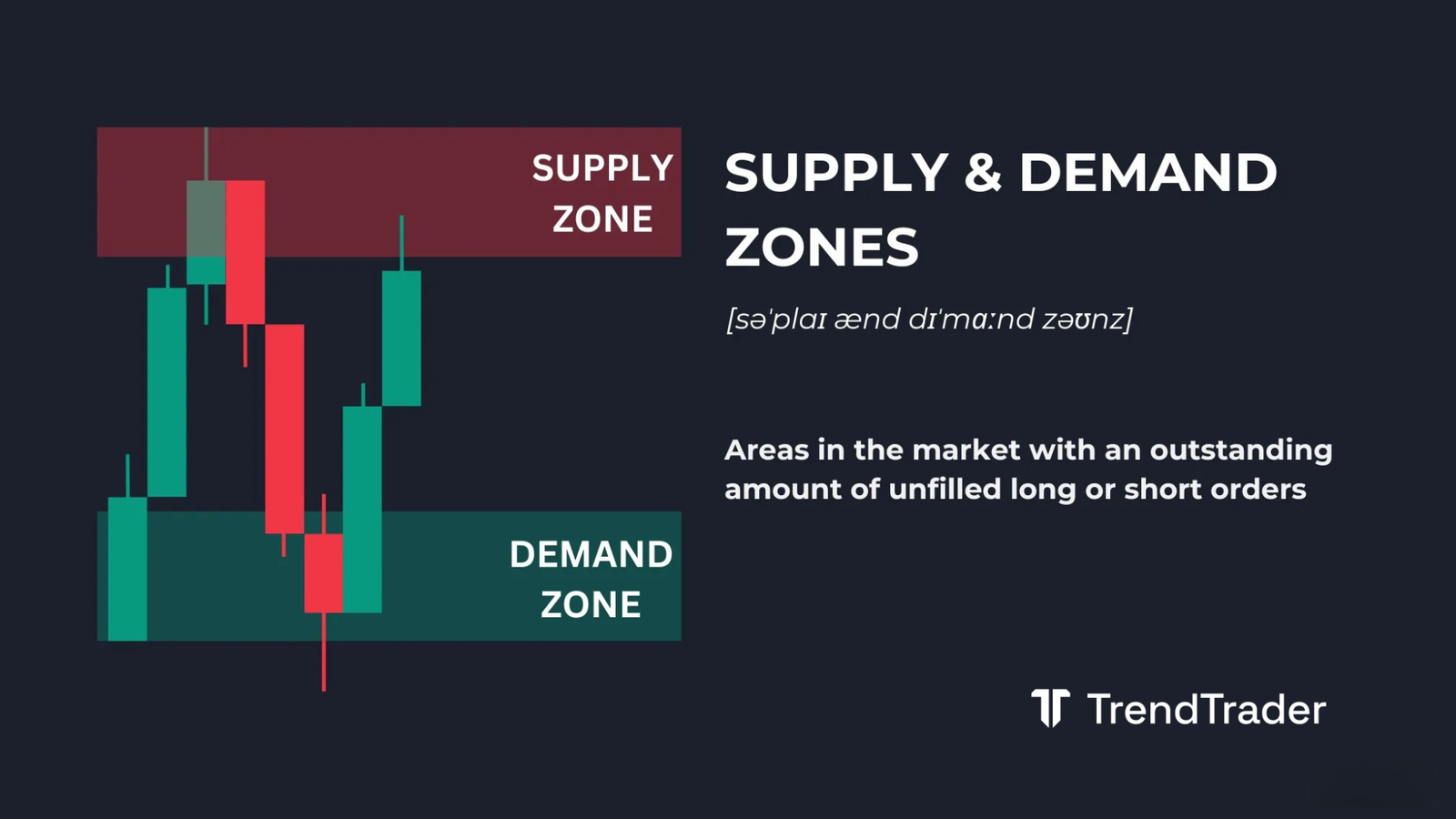 SUPPLY ZONE

DEMAND ZONE

SUPPLY & DEMAND ZONES

[səˈplaɪ ænd dɪˈmɑːnd zəʊnz]

Areas in the market with an outstanding amount of unfilled long or short orders

TrendTrader